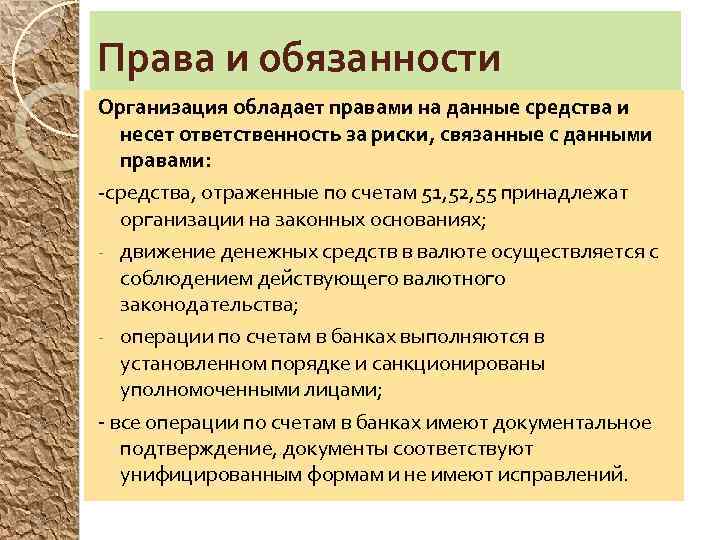 Права и обязанности

Организация обладает правами на данные средства и несет ответственность за риски, связанные с данными правами:

-средства, отраженные по счетам 51,52,55 принадлежат организации на законных основаниях;

- движение денежных средств в валюте осуществляется с соблюдением действующего валютного законодательства;

- операции по счетам в банках выполняются в установленном порядке и санкционированы уполномоченными лицами;

- все операции по счетам в банках имеют документальное подтверждение, документы соответствуют унифицированным формам и не имеют исправлений.